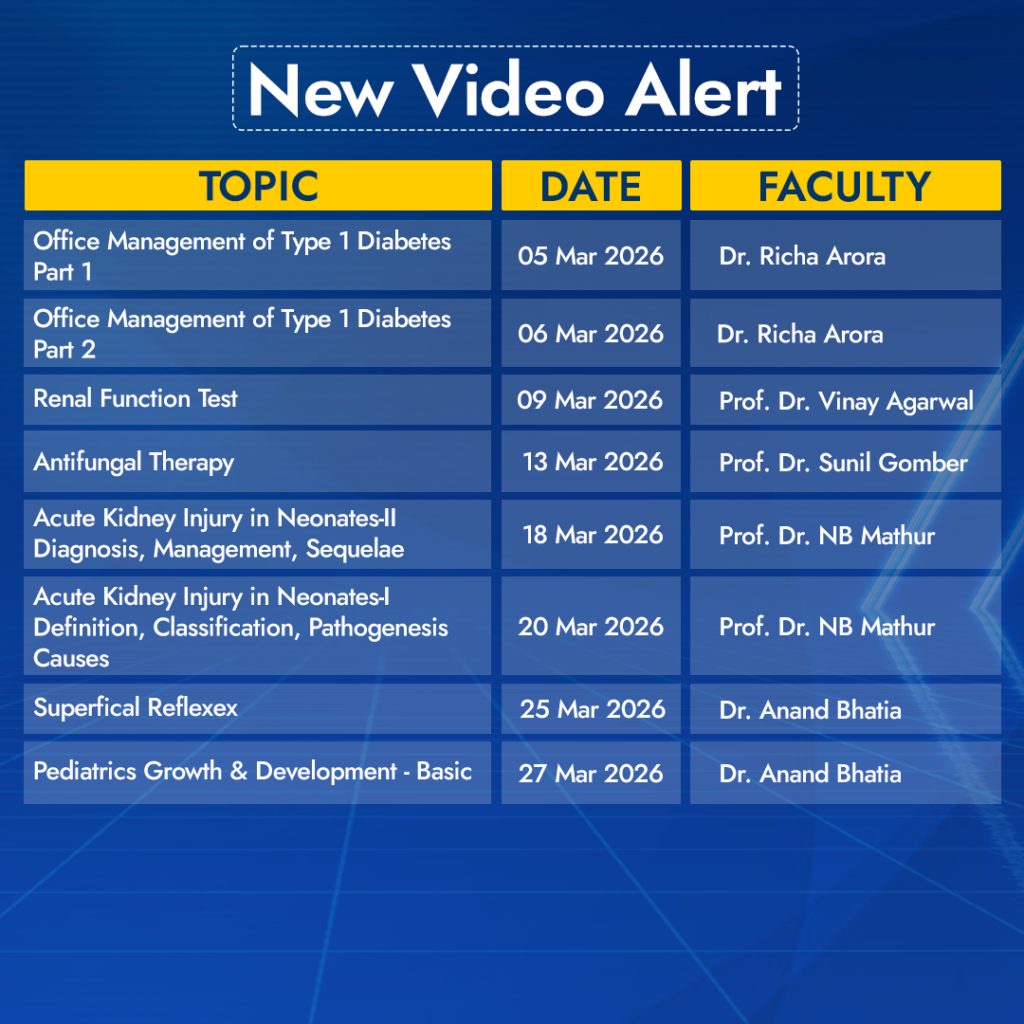 New Video Alert

| TOPIC | DATE | FACULTY |
|---|---|---|
| Office Management of Type 1 Diabetes Part 1 | 05 Mar 2026 | Dr. Richa Arora |
| Office Management of Type 1 Diabetes Part 2 | 06 Mar 2026 | Dr. Richa Arora |
| Renal Function Test | 09 Mar 2026 | Prof. Dr. Vinay Agarwal |
| Antifungal Therapy | 13 Mar 2026 | Prof. Dr. Sunil Gomber |
| Acute Kidney Injury in Neonates-II Diagnosis, Management, Sequelae | 18 Mar 2026 | Prof. Dr. NB Mathur |
| Acute Kidney Injury in Neonates-I Definition, Classification, Pathogenesis Causes | 20 Mar 2026 | Prof. Dr. NB Mathur |
| Superfical Reflexex | 25 Mar 2026 | Dr. Anand Bhatia |
| Pediatrics Growth & Development - Basic | 27 Mar 2026 | Dr. Anand Bhatia |